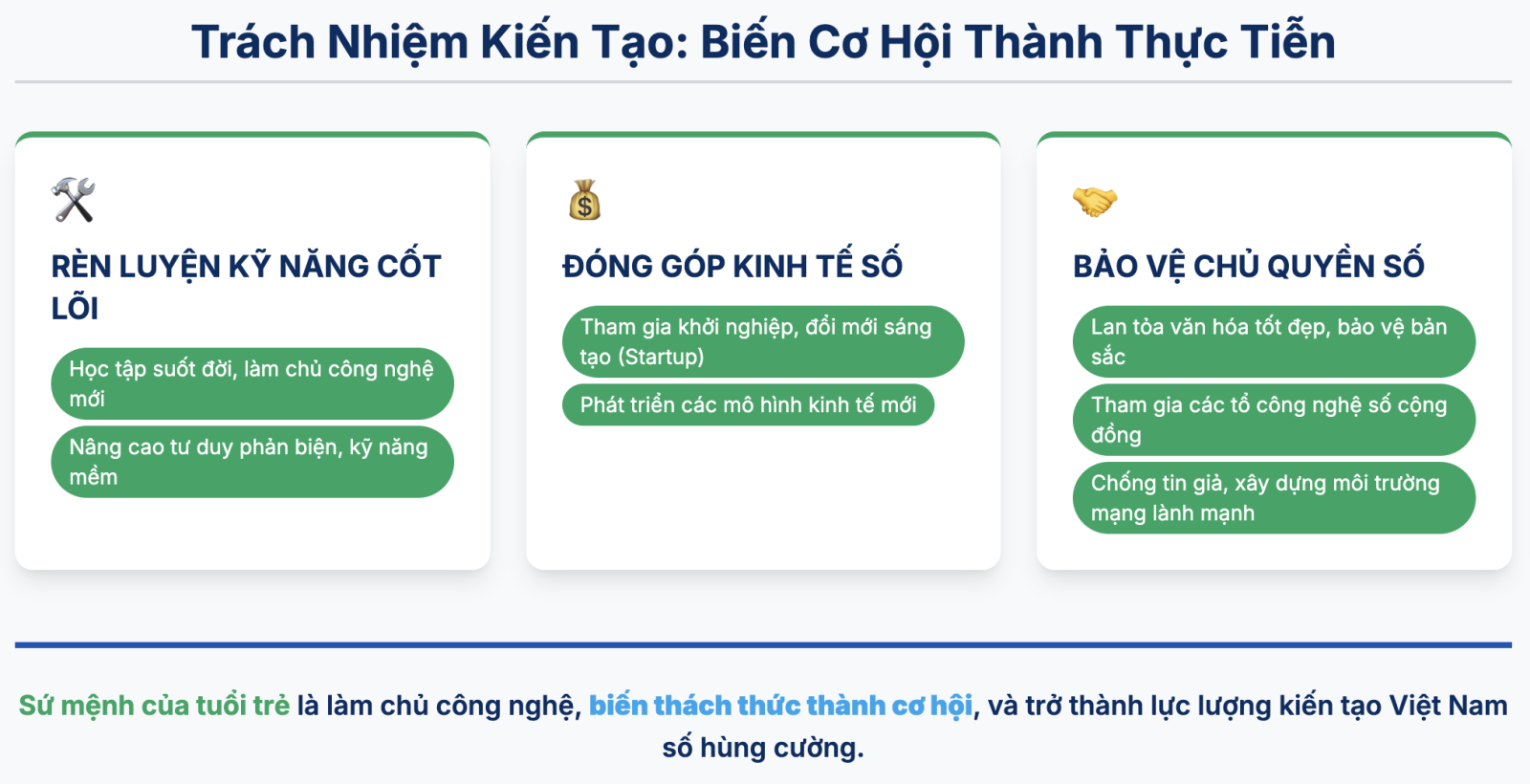 Trách Nhiệm Kiến Tạo: Biến Cơ Hội Thành Thực Tiễn

RÈN LUYỆN KỸ NĂNG CỐT LÕI

Học tập suốt đời, làm chủ công nghệ mới

Nâng cao tư duy phản biện, kỹ năng mềm

ĐÓNG GÓP KINH TẾ SỐ

Tham gia khởi nghiệp, đổi mới sáng tạo (Startup)

Phát triển các mô hình kinh tế mới

BẢO VỆ CHỦ QUYỀN SỐ

Lan tỏa văn hóa tốt đẹp, bảo vệ bản sắc

Tham gia các tổ công nghệ số cộng đồng

Chống tin giả, xây dựng môi trường mạng lành mạnh

Sứ mệnh của tuổi trẻ là làm chủ công nghệ, biến thách thức thành cơ hội, và trở thành lực lượng kiến tạo Việt Nam số hùng cường.